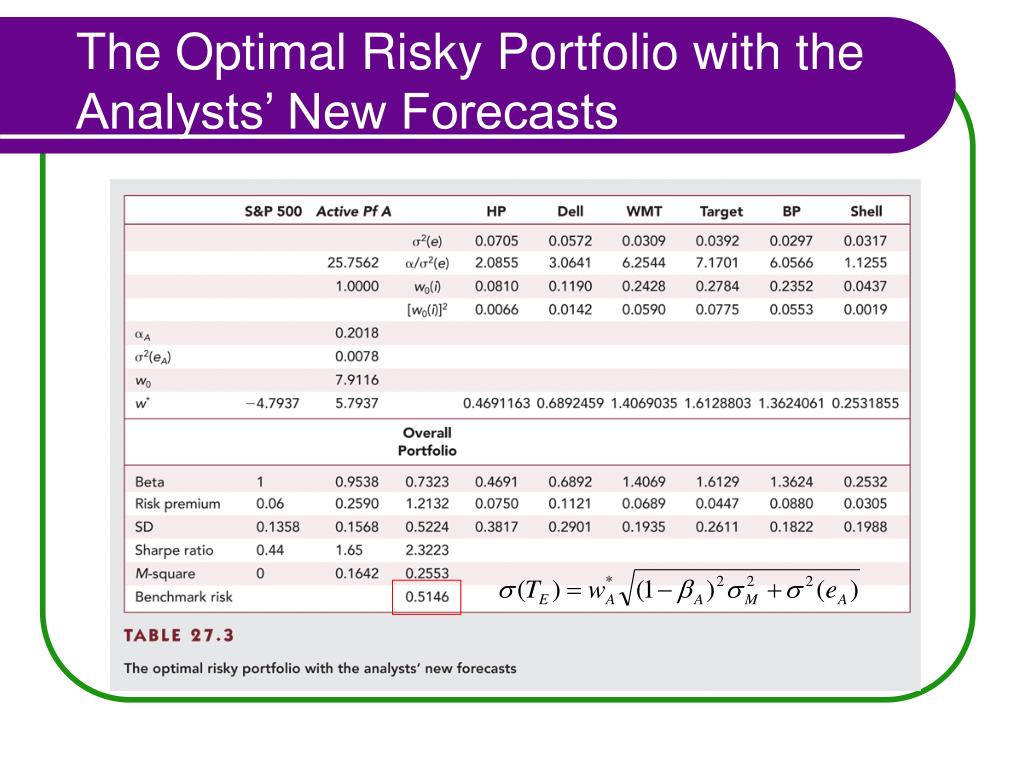 The Optimal Risky Portfolio with the Analysts' New Forecasts

| | S&P 500 | Active Pf A | | HP | Dell | WMT | Target | BP | Shell |
|---|---|---|---|---|---|---|---|---|---|
| | | | $\sigma^2(e)$ | 0.0705 | 0.0572 | 0.0309 | 0.0392 | 0.0297 | 0.0317 |
| | | 25.7562 | $\alpha/\sigma^2(e)$ | 2.0855 | 3.0641 | 6.2544 | 7.1701 | 6.0566 | 1.1255 |
| | | 1.0000 | $w_0(i)$ | 0.0810 | 0.1190 | 0.2428 | 0.2784 | 0.2352 | 0.0437 |
| | | | $[w_0(i)]^2$ | 0.0066 | 0.0142 | 0.0590 | 0.0775 | 0.0553 | 0.0019 |
| $\alpha_A$ | | 0.2018 | | | | | | | |
| $\sigma^2(e_A)$ | | 0.0078 | | | | | | | |
| $w_0$ | | 7.9116 | | | | | | | |
| $w^*$ | −4.7937 | 5.7937 | | 0.4691163 | 0.6892459 | 1.4069035 | 1.6128803 | 1.3624061 | 0.2531855 |
| | | | Overall Portfolio | | | | | | |
| Beta | 1 | 0.9538 | 0.7323 | 0.4691 | 0.6892 | 1.4069 | 1.6129 | 1.3624 | 0.2532 |
| Risk premium | 0.06 | 0.2590 | 1.2132 | 0.0750 | 0.1121 | 0.0689 | 0.0447 | 0.0880 | 0.0305 |
| SD | 0.1358 | 0.1568 | 0.5224 | 0.3817 | 0.2901 | 0.1935 | 0.2611 | 0.1822 | 0.1988 |
| Sharpe ratio | 0.44 | 1.65 | 2.3223 | | | | | | |
| M-square | 0 | 0.1642 | 0.2553 | | | | | | |
| Benchmark risk | | | 0.5146 | | | | | | |

$\sigma(T_E) = w_A^* \sqrt{(1-\beta_A)^2 \sigma_M^2 + \sigma^2(e_A)}$

TABLE 27.3

The optimal risky portfolio with the analysts' new forecasts